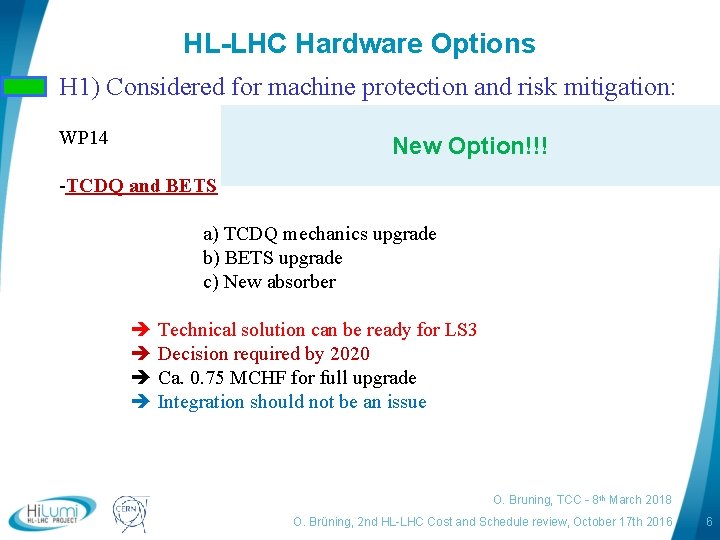 HL-LHC Hardware Options

H1) Considered for machine protection and risk mitigation:

WP14

New Option!!!

-TCDQ and BETS

a) TCDQ mechanics upgrade
b) BETS upgrade
c) New absorber

➔ Technical solution can be ready for LS3
➔ Decision required by 2020
➔ Ca. 0.75 MCHF for full upgrade
➔ Integration should not be an issue

HiLumi HL-LHC PROJECT

CERN

O. Bruning, TCC - 8$^{th}$ March 2018

O. Brüning, 2nd HL-LHC Cost and Schedule review, October 17th 2016

6